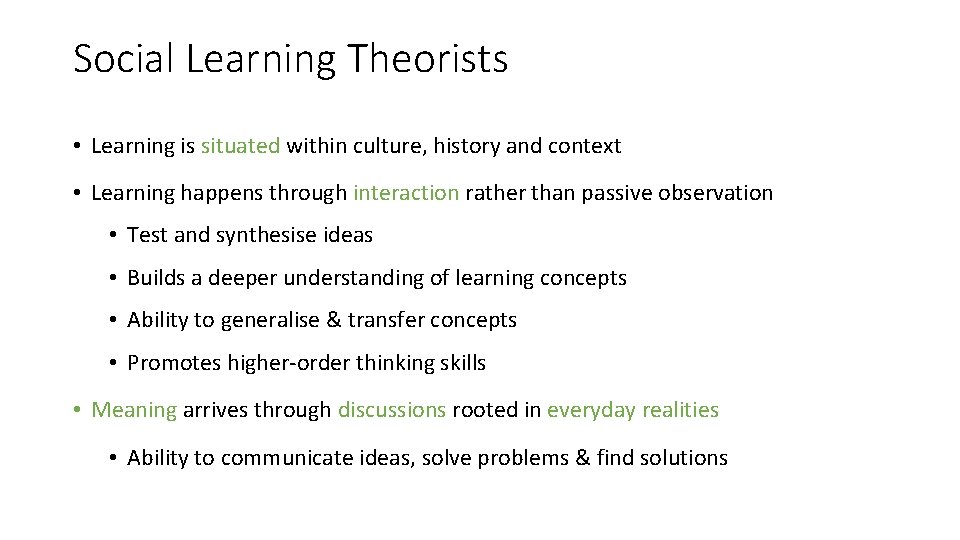 Social Learning Theorists

• Learning is situated within culture, history and context

• Learning happens through interaction rather than passive observation

• Test and synthesise ideas

• Builds a deeper understanding of learning concepts

• Ability to generalise & transfer concepts

• Promotes higher-order thinking skills

• Meaning arrives through discussions rooted in everyday realities

• Ability to communicate ideas, solve problems & find solutions